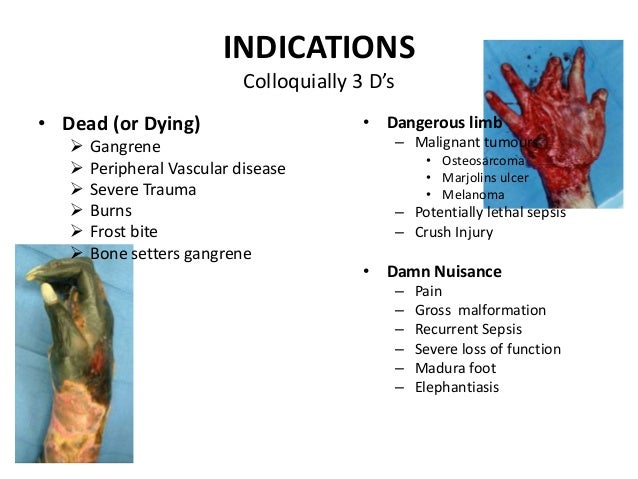 INDICATIONS
Colloquially 3 D's

• Dead (or Dying)
➢ Gangrene
➢ Peripheral Vascular disease
➢ Severe Trauma
➢ Burns
➢ Frost bite
➢ Bone setters gangrene

• Dangerous limb
– Malignant tumours
• Osteosarcoma
• Marjolins ulcer
• Melanoma
– Potentially lethal sepsis
– Crush Injury

• Damn Nuisance
– Pain
– Gross malformation
– Recurrent Sepsis
– Severe loss of function
– Madura foot
– Elephantiasis